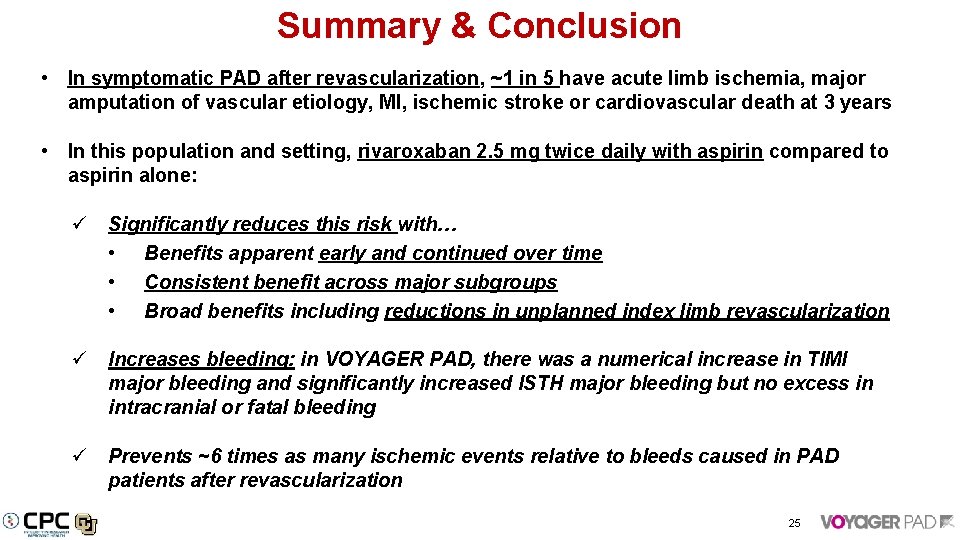 Summary & Conclusion

• In symptomatic PAD after revascularization, ~1 in 5 have acute limb ischemia, major amputation of vascular etiology, MI, ischemic stroke or cardiovascular death at 3 years

• In this population and setting, rivaroxaban 2.5 mg twice daily with aspirin compared to aspirin alone:

✓ Significantly reduces this risk with…
• Benefits apparent early and continued over time
• Consistent benefit across major subgroups
• Broad benefits including reductions in unplanned index limb revascularization

✓ Increases bleeding: in VOYAGER PAD, there was a numerical increase in TIMI major bleeding and significantly increased ISTH major bleeding but no excess in intracranial or fatal bleeding

✓ Prevents ~6 times as many ischemic events relative to bleeds caused in PAD patients after revascularization

CPC

25 VOYAGER PAD